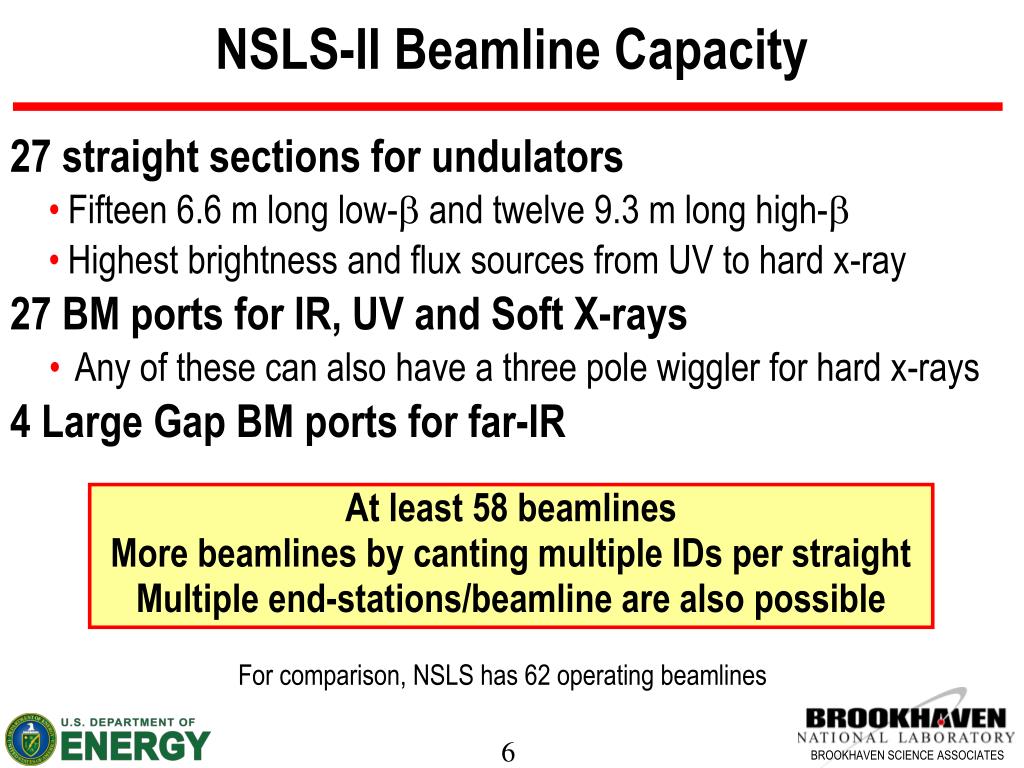 NSLS-II Beamline Capacity

27 straight sections for undulators

• Fifteen 6.6 m long low-$\beta$ and twelve 9.3 m long high-$\beta$
• Highest brightness and flux sources from UV to hard x-ray

27 BM ports for IR, UV and Soft X-rays

• Any of these can also have a three pole wiggler for hard x-rays

4 Large Gap BM ports for far-IR

At least 58 beamlines
More beamlines by canting multiple IDs per straight
Multiple end-stations/beamline are also possible

For comparison, NSLS has 62 operating beamlines

U.S. DEPARTMENT OF ENERGY

6

BROOKHAVEN NATIONAL LABORATORY
BROOKHAVEN SCIENCE ASSOCIATES